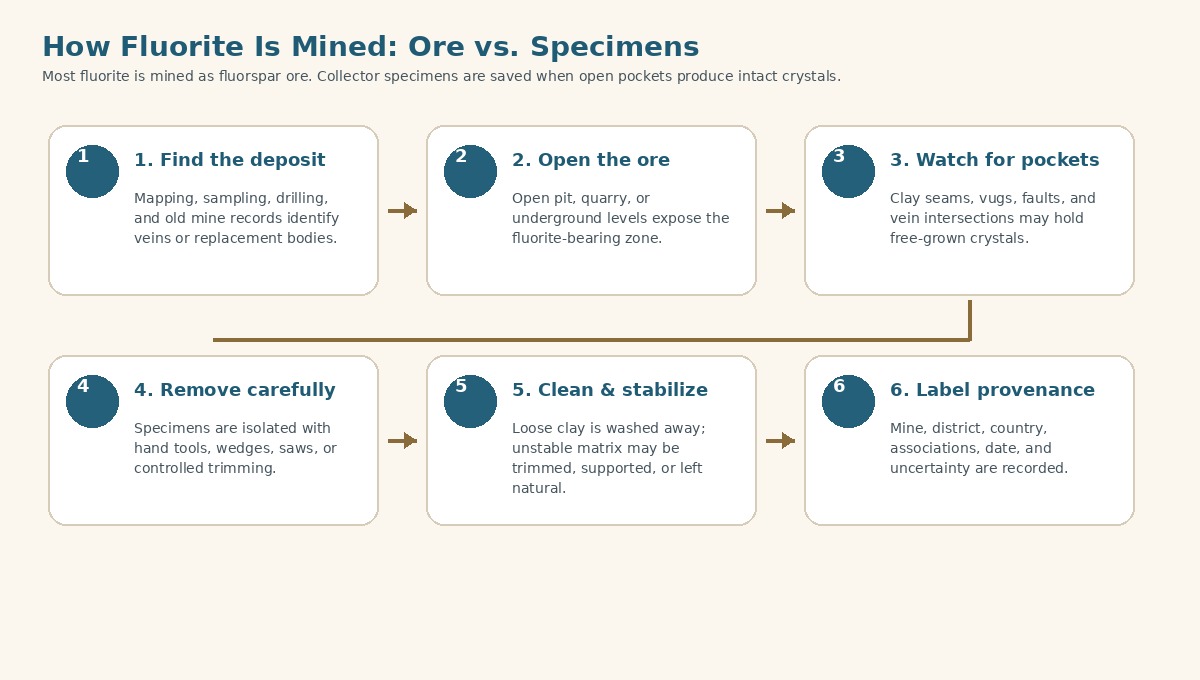 How Fluorite Is Mined: Ore vs. Specimens

Most fluorite is mined as fluorspar ore. Collector specimens are saved when open pockets produce intact crystals.

1

1. Find the deposit

Mapping, sampling, drilling, and old mine records identify veins or replacement bodies.

2

2. Open the ore

Open pit, quarry, or underground levels expose the fluorite-bearing zone.

3

3. Watch for pockets

Clay seams, vugs, faults, and vein intersections may hold free-grown crystals.

4

4. Remove carefully

Specimens are isolated with hand tools, wedges, saws, or controlled trimming.

5

5. Clean & stabilize

Loose clay is washed away; unstable matrix may be trimmed, supported, or left natural.

6

6. Label provenance

Mine, district, country, associations, date, and uncertainty are recorded.